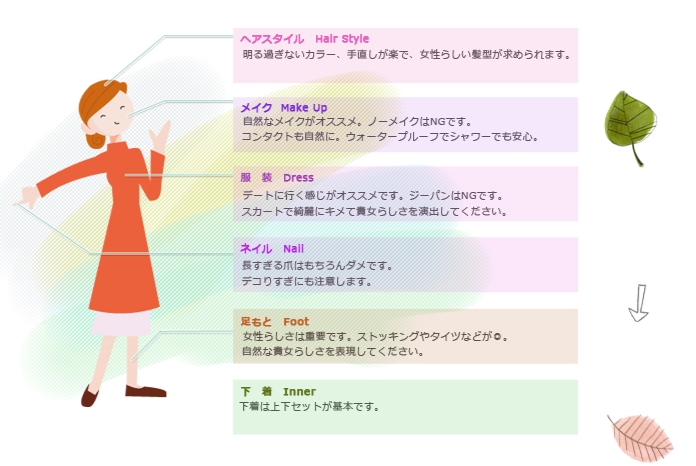 ヘアスタイル　Hair Style
明る過ぎないカラー、手直しが楽で、女性らしい髪型が求められます。

メイク　Make Up
自然なメイクがオススメ。ノーメイクはNGです。
コンタクトも自然に。ウォータープルーフでシャワーでも安心。

服　装　Dress
デートに行く感じがオススメです。ジーパンはNGです。
スカートで綺麗にキメて貴女らしさを演出してください。

ネイル　Nail
長すぎる爪はもちろんダメです。
デコりすぎにも注意します。

足もと　Foot
女性らしさは重要です。ストッキングやタイツなどが◎。
自然な貴女らしさを表現してください。

下　着　Inner
下着は上下セットが基本です。